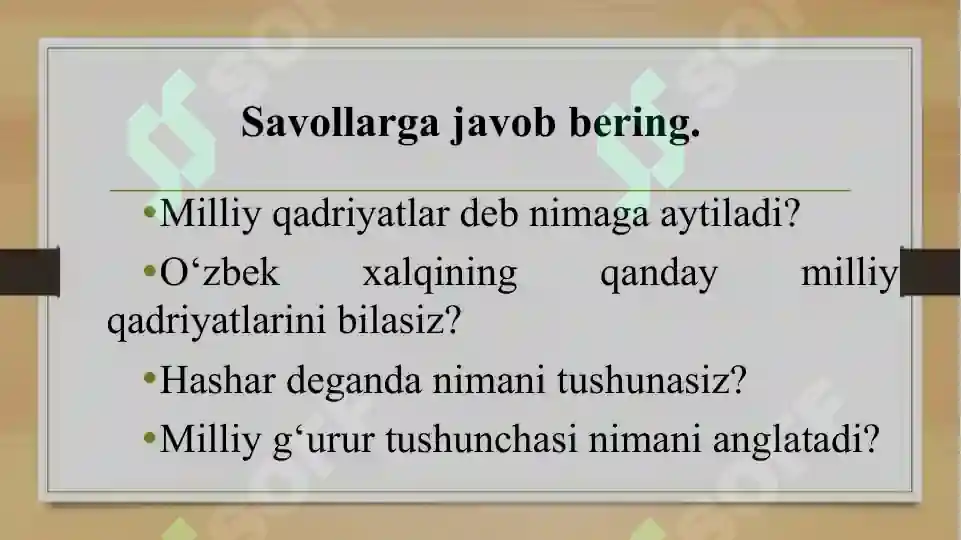 Savollarga javob bering.

•Milliy qadriyatlar deb nimaga aytiladi?

•O‘zbek xalqining qanday milliy qadriyatlarini bilasiz?

•Hashar deganda nimani tushunasiz?

•Milliy g‘urur tushunchasi nimani anglatadi?